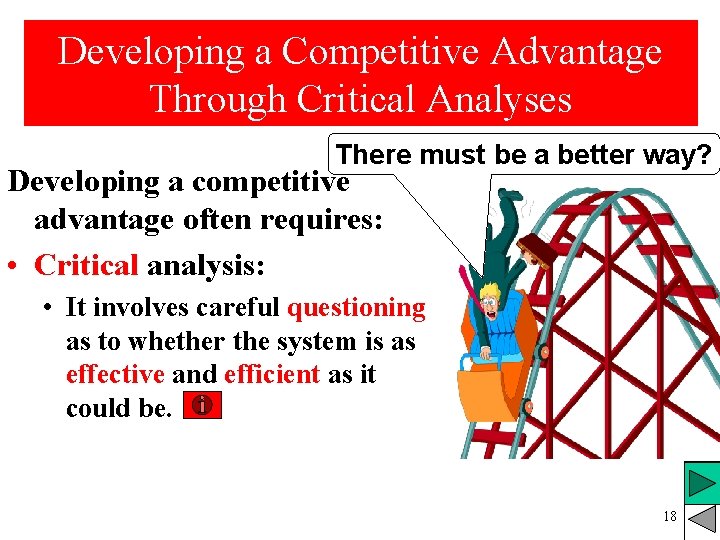 Developing a Competitive Advantage Through Critical Analyses

There must be a better way?

Developing a competitive advantage often requires:

• Critical analysis:

• It involves careful questioning as to whether the system is as effective and efficient as it could be. i

18